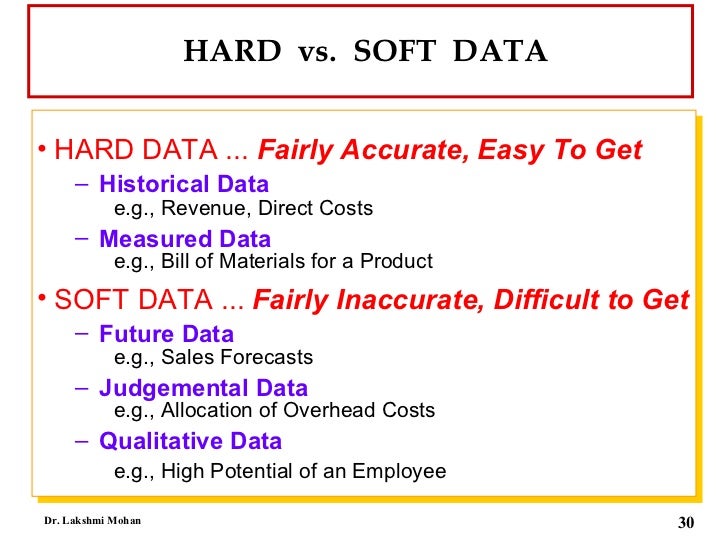 HARD vs. SOFT DATA

• HARD DATA ... Fairly Accurate, Easy To Get
– Historical Data
e.g., Revenue, Direct Costs
– Measured Data
e.g., Bill of Materials for a Product

• SOFT DATA ... Fairly Inaccurate, Difficult to Get
– Future Data
e.g., Sales Forecasts
– Judgemental Data
e.g., Allocation of Overhead Costs
– Qualitative Data
e.g., High Potential of an Employee

Dr. Lakshmi Mohan

30